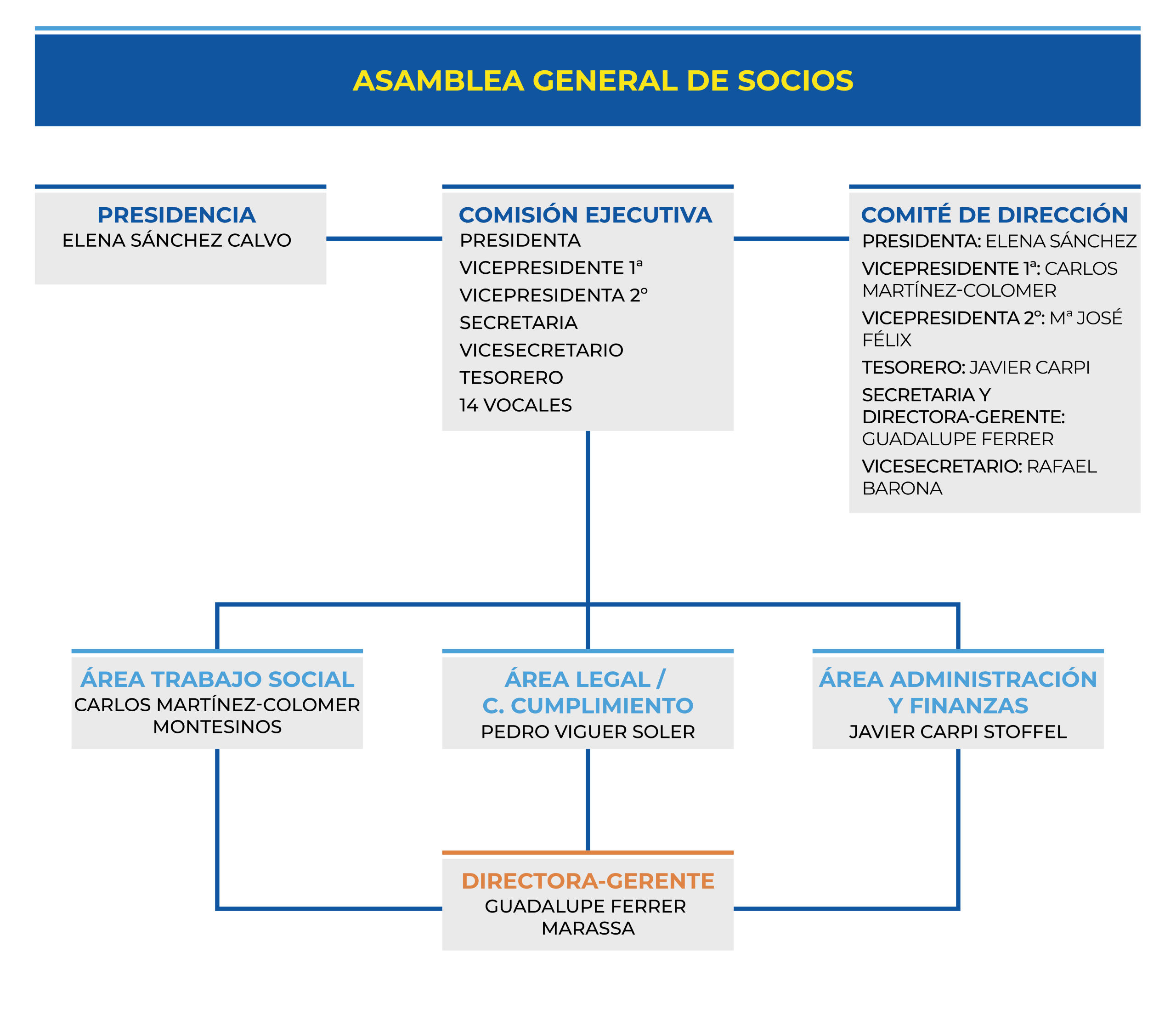 ASAMBLEA GENERAL DE SOCIOS

PRESIDENCIA
ELENA SÁNCHEZ CALVO

COMISIÓN EJECUTIVA
PRESIDENTA
VICEPRESIDENTE 1ª
VICEPRESIDENTA 2º
SECRETARIA
VICESECRETARIO
TESORERO
14 VOCALES

COMITÉ DE DIRECCIÓN
PRESIDENTA: ELENA SÁNCHEZ
VICEPRESIDENTE 1ª: CARLOS MARTÍNEZ-COLOMER
VICEPRESIDENTA 2º: Mª JOSÉ FÉLIX
TESORERO: JAVIER CARPI
SECRETARIA Y DIRECTORA-GERENTE: GUADALUPE FERRER
VICESECRETARIO: RAFAEL BARONA

ÁREA TRABAJO SOCIAL
CARLOS MARTÍNEZ-COLOMER MONTESINOS

ÁREA LEGAL / C. CUMPLIMIENTO
PEDRO VIGUER SOLER

ÁREA ADMINISTRACIÓN Y FINANZAS
JAVIER CARPI STOFFEL

DIRECTORA-GERENTE
GUADALUPE FERRER MARASSA